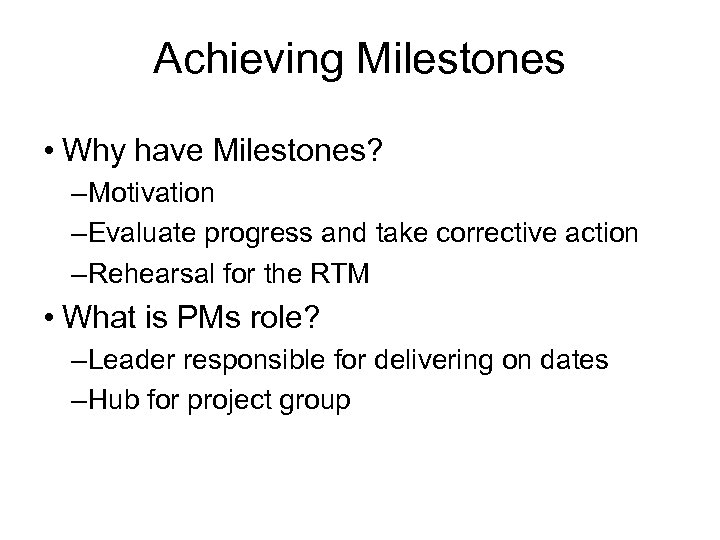 Achieving Milestones

• Why have Milestones?
–Motivation
–Evaluate progress and take corrective action
–Rehearsal for the RTM
• What is PMs role?
–Leader responsible for delivering on dates
–Hub for project group